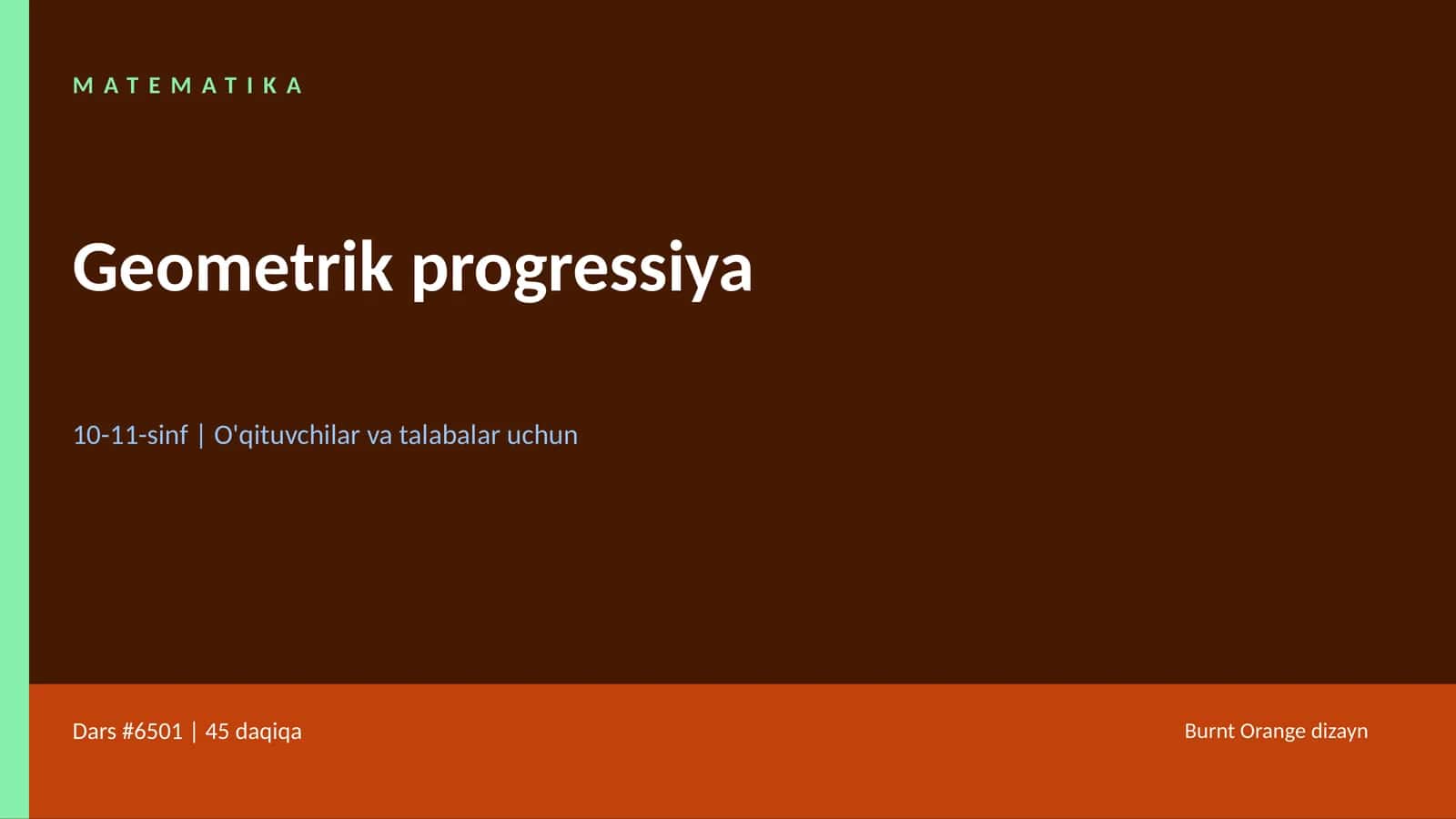 MATEMATIKA

Geometrik progressiya

10-11-sinf | O'qituvchilar va talabalar uchun

Dars #6501 | 45 daqiqa

Burnt Orange dizayn